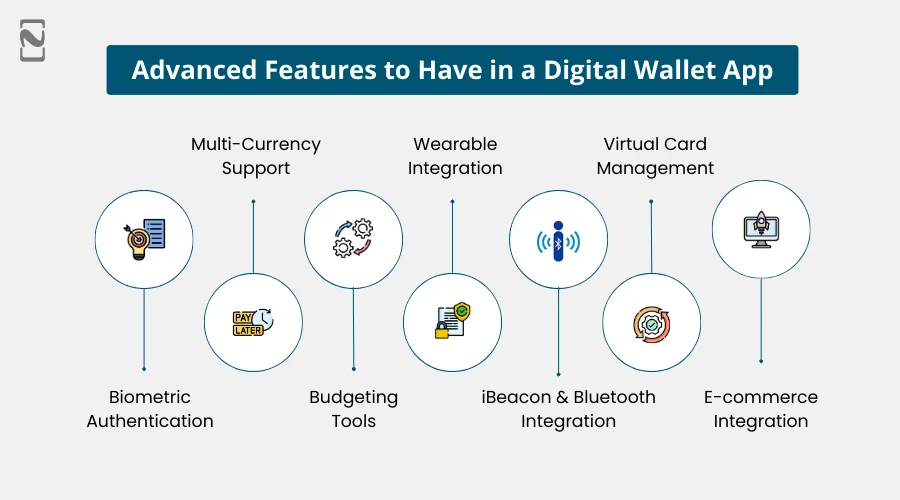 Advanced Features to Have in a Digital Wallet App

Multi-Currency Support

Wearable Integration

Virtual Card Management

PAY LATER

Biometric Authentication

Budgeting Tools

iBeacon & Bluetooth Integration

E-commerce Integration